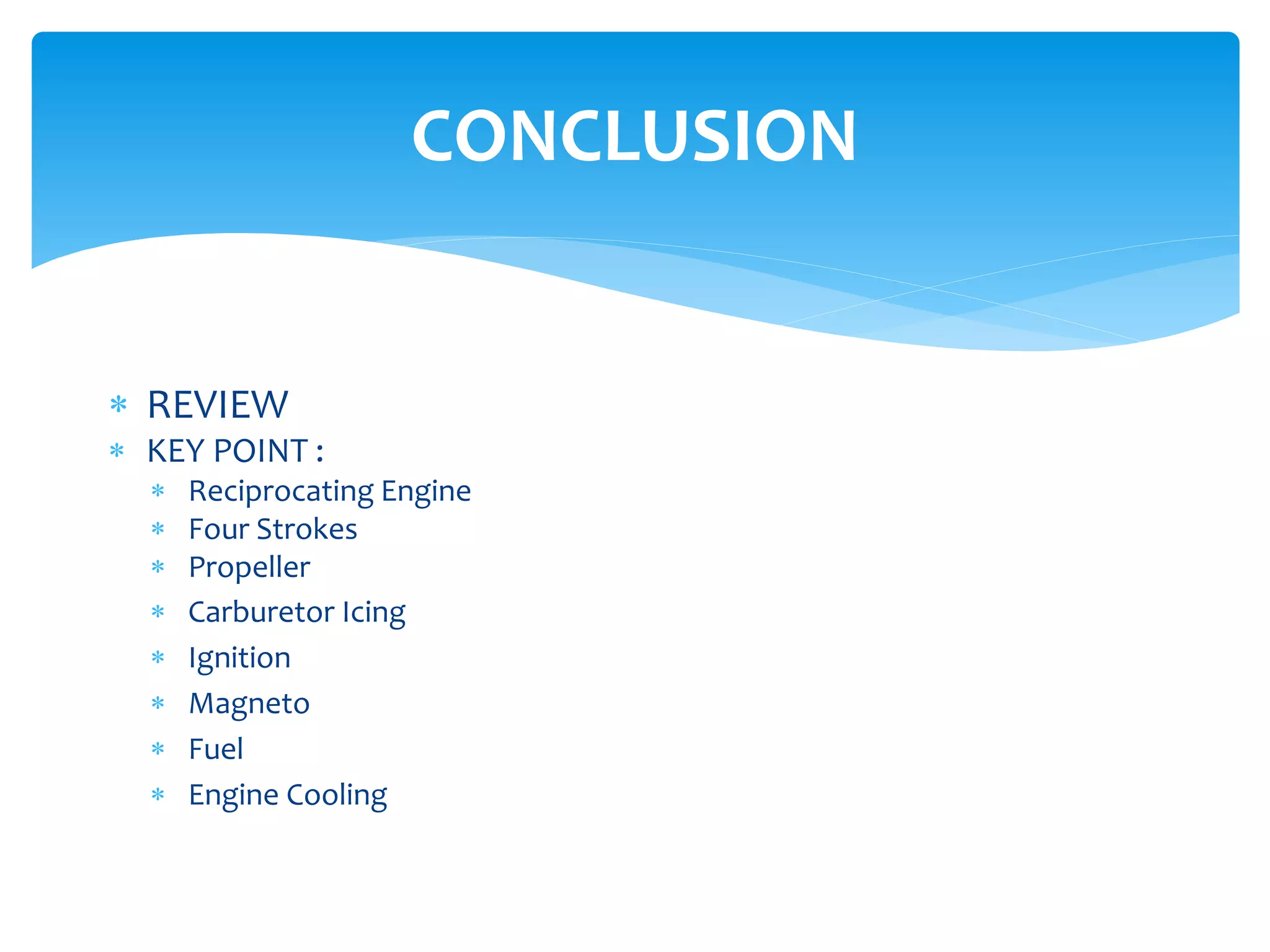 CONCLUSION

* REVIEW
* KEY POINT :
  * Reciprocating Engine
  * Four Strokes
  * Propeller
  * Carburetor Icing
  * Ignition
  * Magneto
  * Fuel
  * Engine Cooling